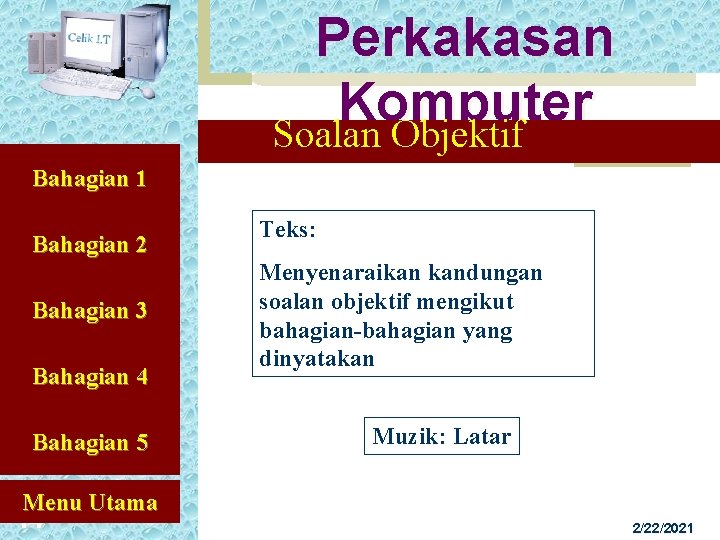 Celik I.T

Perkakasan Komputer

Soalan Objektif

Bahagian 1

Bahagian 2

Bahagian 3

Bahagian 4

Bahagian 5

Menu Utama

Teks:

Menyenaraikan kandungan soalan objektif mengikut bahagian-bahagian yang dinyatakan

Muzik: Latar

2/22/2021